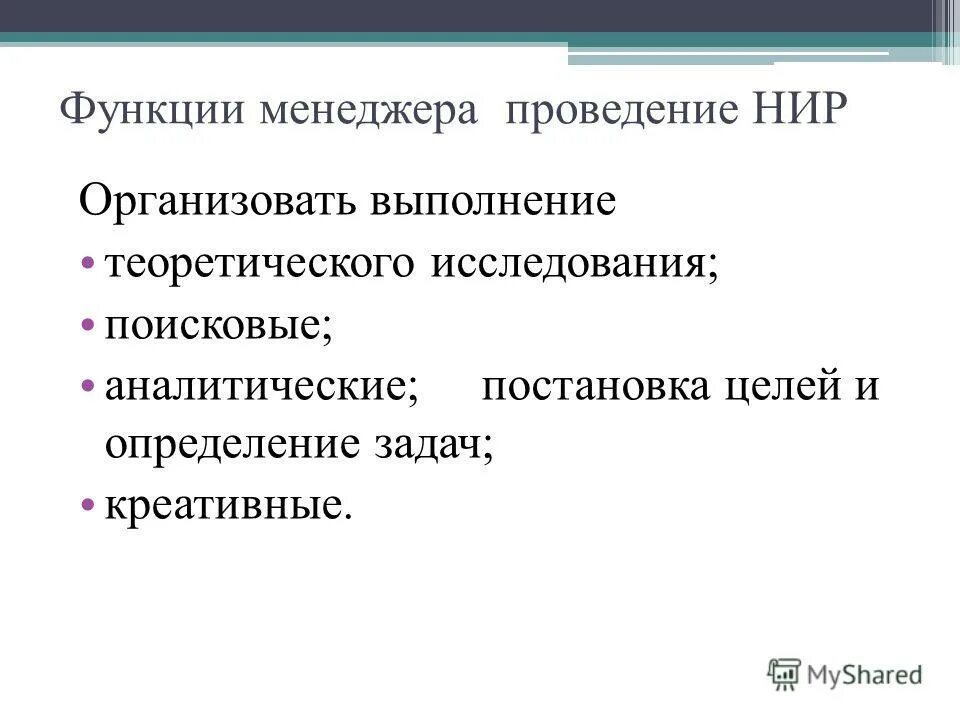 Функции менеджера проведение НИР

Организовать выполнение

• теоретического исследования;
• поисковые;
• аналитические; постановка целей и определение задач;
• креативные.

MyShared